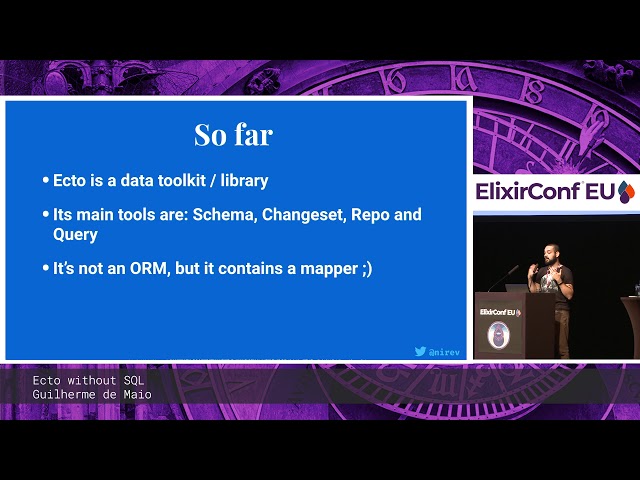 So far

• Ecto is a data toolkit / library

• Its main tools are: Schema, Changeset, Repo and Query

• It's not an ORM, but it contains a mapper ;)

@nirev

ElixirConf EU

ElixirConf EU

Ecto without SQL
Guilherme de Maio